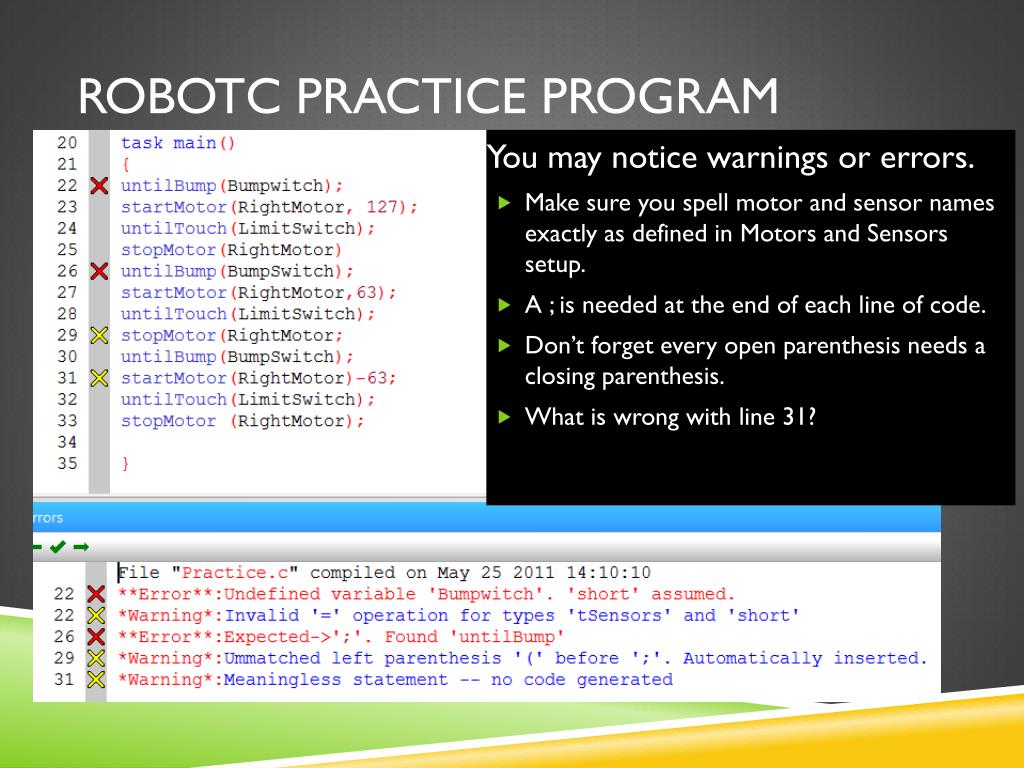 ROBOTC PRACTICE PROGRAM

20 task main()
21 {
22 untilBump(Bumpwitch);
23 startMotor(RightMotor, 127);
24 untilTouch(LimitSwitch);
25 stopMotor(RightMotor)
26 untilBump(BumpSwitch);
27 startMotor(RightMotor,63);
28 untilTouch(LimitSwitch);
29 stopMotor(RightMotor;
30 untilBump(BumpSwitch);
31 startMotor(RightMotor)-63;
32 untilTouch(LimitSwitch);
33 stopMotor (RightMotor);
34
35 }

You may notice warnings or errors.

Make sure you spell motor and sensor names exactly as defined in Motors and Sensors setup.

A ; is needed at the end of each line of code.

Don't forget every open parenthesis needs a closing parenthesis.

What is wrong with line 31?

rrors

File "Practice.c" compiled on May 25 2011 14:10:10
22 **Error**:Undefined variable 'Bumpwitch'. 'short' assumed.
22 *Warning*:Invalid '=' operation for types 'tSensors' and 'short'
26 **Error**:Expected->';'. Found 'untilBump'
29 *Warning*:Ummatched left parenthesis '(' before ';'. Automatically inserted.
31 *Warning*:Meaningless statement -- no code generated